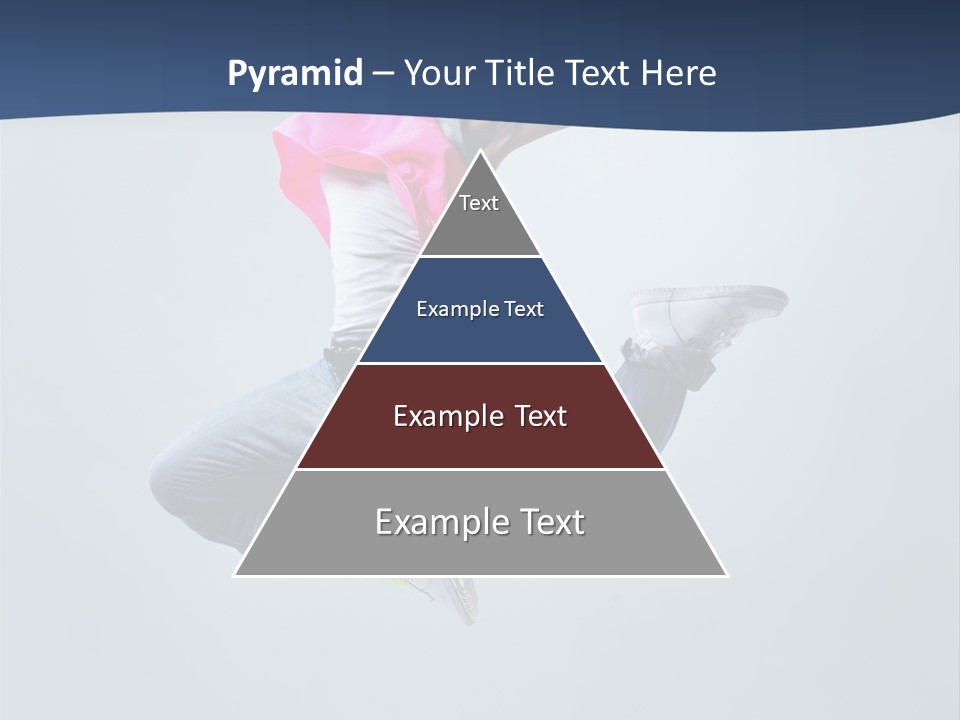 Pyramid – Your Title Text Here

Text

Example Text

Example Text

Example Text